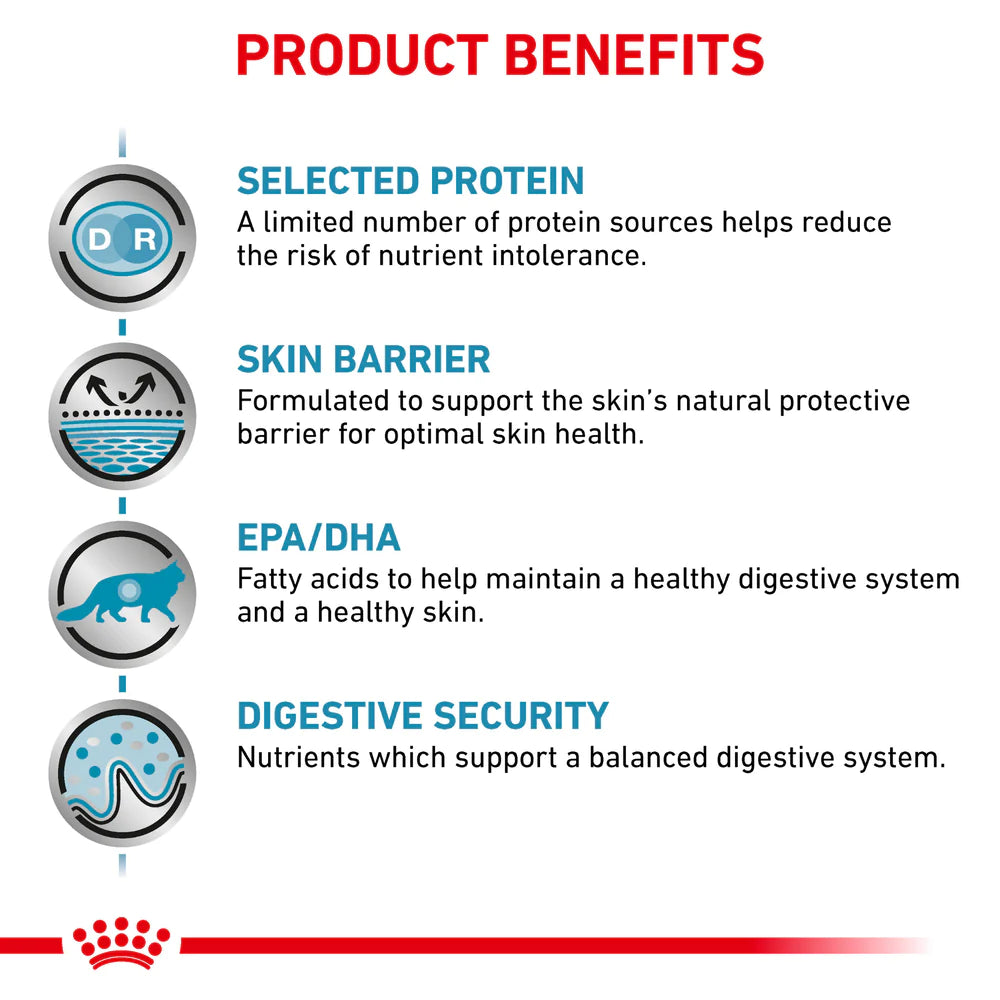 PRODUCT BENEFITS

D R

SELECTED PROTEIN
A limited number of protein sources helps reduce the risk of nutrient intolerance.

SKIN BARRIER
Formulated to support the skin's natural protective barrier for optimal skin health.

EPA/DHA
Fatty acids to help maintain a healthy digestive system and a healthy skin.

DIGESTIVE SECURITY
Nutrients which support a balanced digestive system.